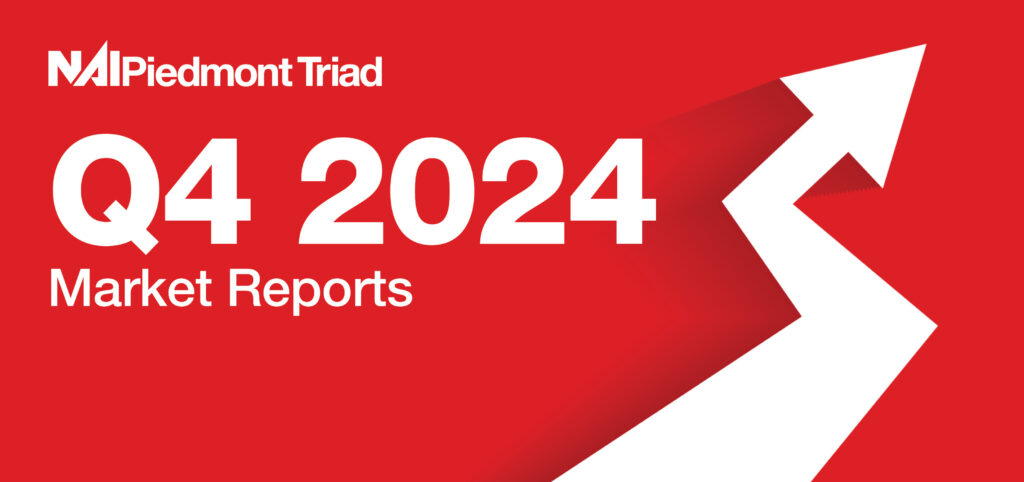 NAI Piedmont Triad

Q4 2024

Market Reports